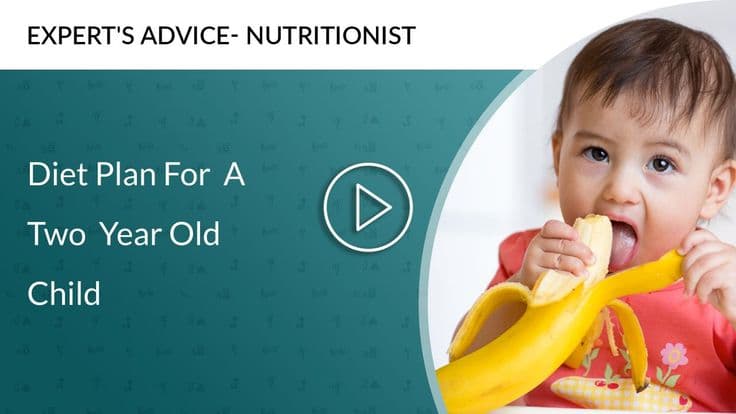 EXPERT'S ADVICE- NUTRITIONIST

Diet Plan For A Two Year Old Child